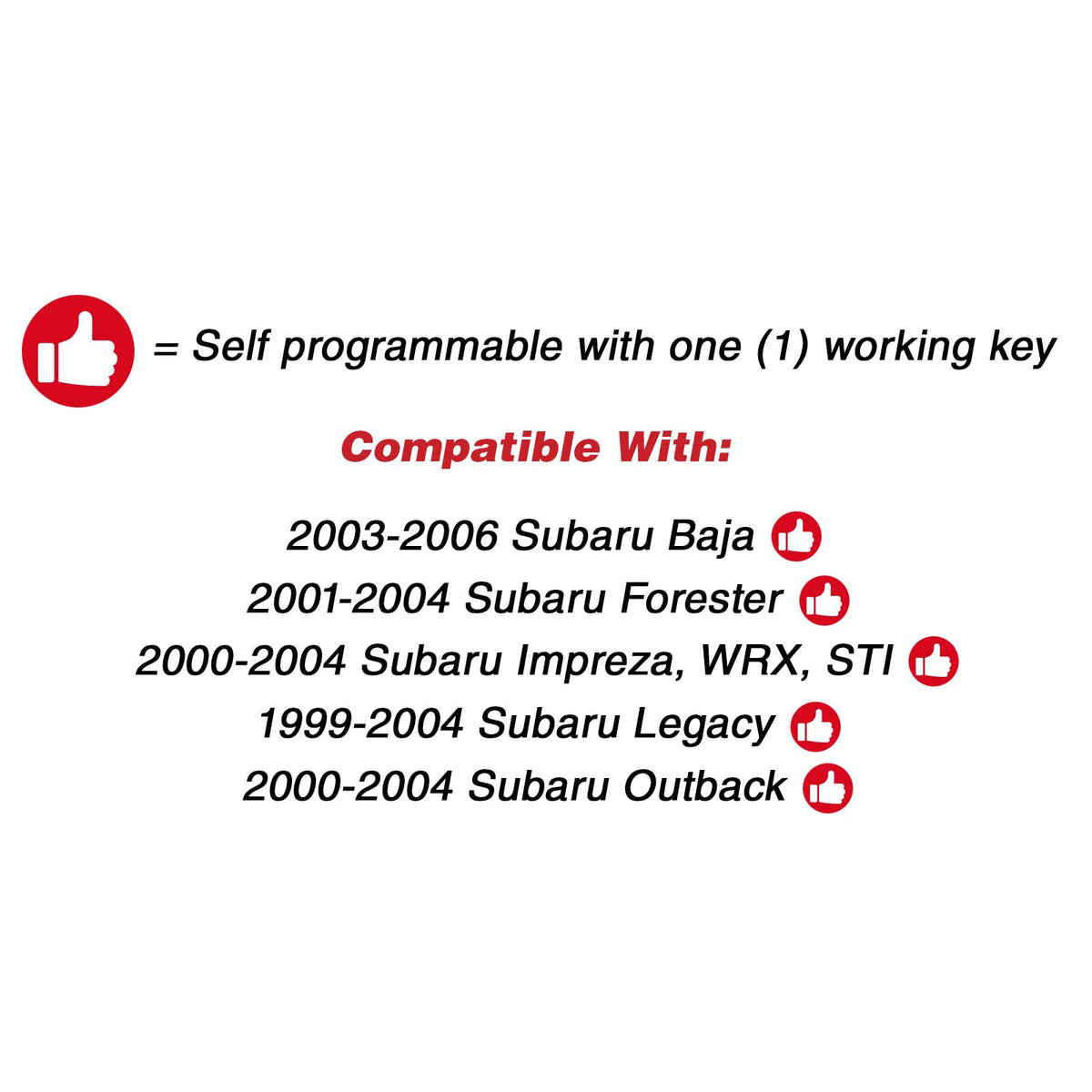 = Self programmable with one (1) working key

Compatible With:

2003-2006 Subaru Baja
2001-2004 Subaru Forester
2000-2004 Subaru Impreza, WRX, STI
1999-2004 Subaru Legacy
2000-2004 Subaru Outback